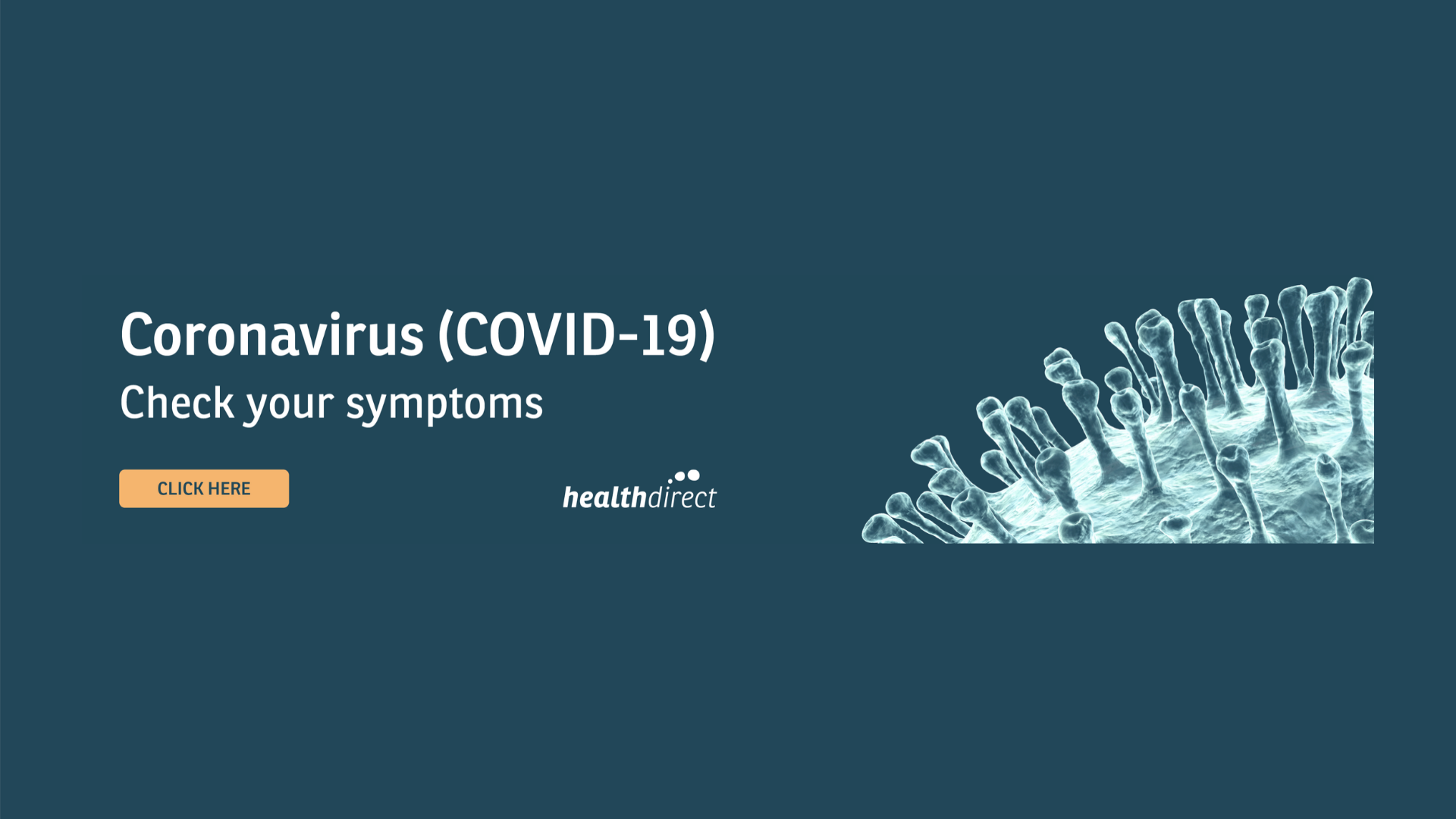 Coronavirus (COVID-19)

Check your symptoms

CLICK HERE

healthdirect